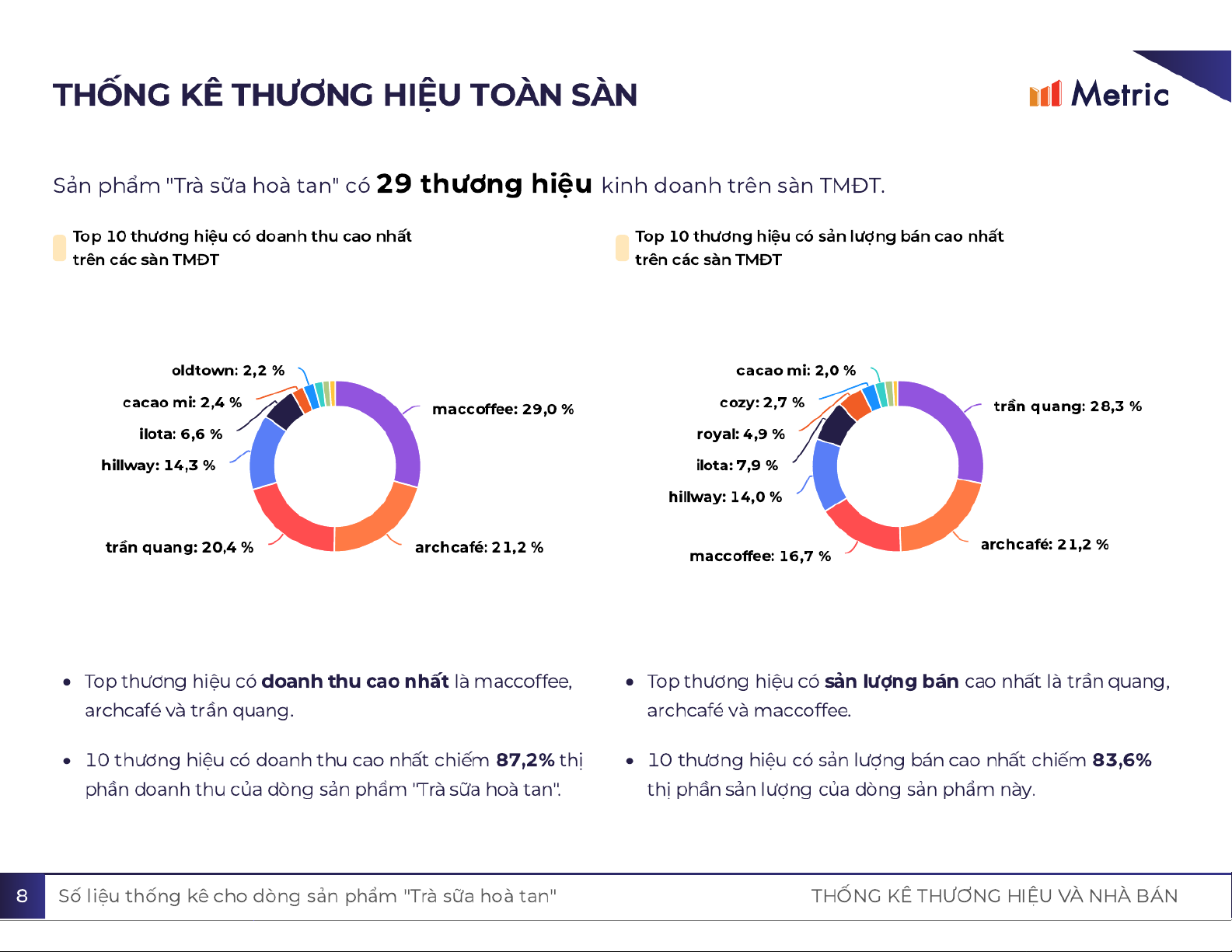 THỐNG KÊ THƯƠNG HIỆU TOÀN SÀN

Metric

Sản phẩm "Trà sữa hoà tan" có 29 thương hiệu kinh doanh trên sàn TMĐT.

Top 10 thương hiệu có doanh thu cao nhất trên các sàn TMĐT

oldtown: 2,2 %
cacao mi: 2,4 %
ilota: 6,6 %
hillway: 14,3 %
trần quang: 20,4 %
maccoffee: 29,0 %
archcafé: 21,2 %

Top 10 thương hiệu có sản lượng bán cao nhất trên các sàn TMĐT

cacao mi: 2,0 %
cozy: 2,7 %
royal: 4,9 %
ilota: 7,9 %
hillway: 14,0 %
maccoffee: 16,7 %
trần quang: 28,3 %
archcafé: 21,2 %

• Top thương hiệu có doanh thu cao nhất là maccoffee, archcafé và trần quang.

• 10 thương hiệu có doanh thu cao nhất chiếm 87,2% thị phần doanh thu của dòng sản phẩm "Trà sữa hoà tan".

• Top thương hiệu có sản lượng bán cao nhất là trần quang, archcafé và maccoffee.

• 10 thương hiệu có sản lượng bán cao nhất chiếm 83,6% thị phần sản lượng của dòng sản phẩm này.

8 Số liệu thống kê cho dòng sản phẩm "Trà sữa hoà tan" THỐNG KÊ THƯƠNG HIỆU VÀ NHÀ BÁN